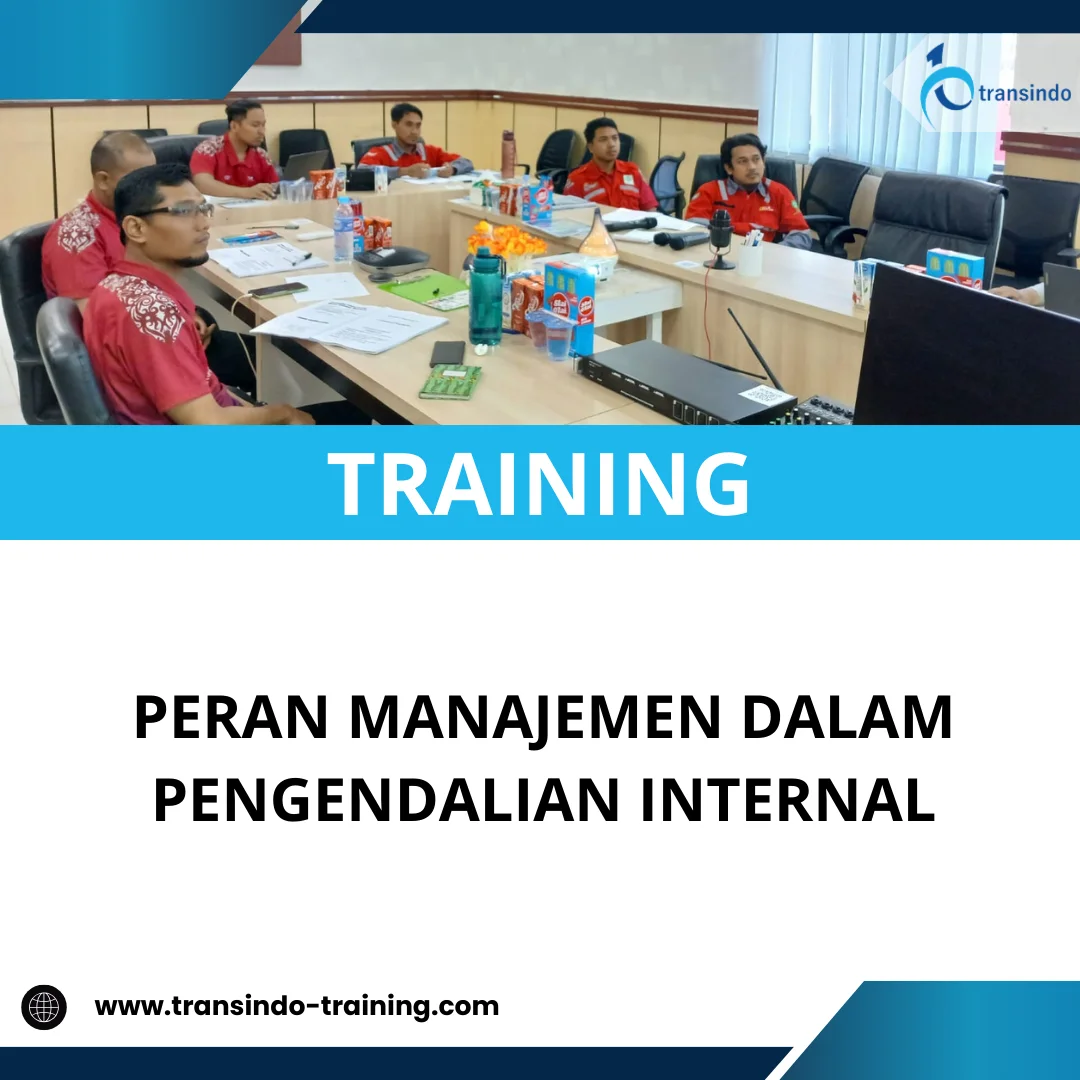 transindo

TRAINING

PERAN MANAJEMEN DALAM PENGENDALIAN INTERNAL

www.transindo-training.com